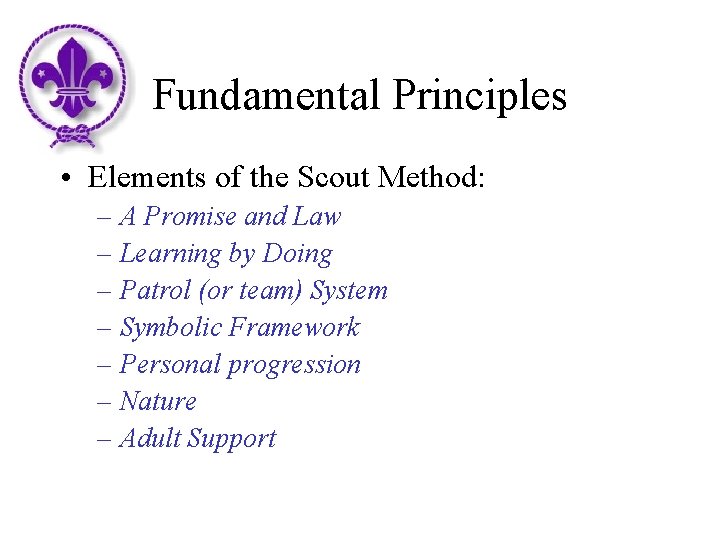 Fundamental Principles

• Elements of the Scout Method:
– A Promise and Law
– Learning by Doing
– Patrol (or team) System
– Symbolic Framework
– Personal progression
– Nature
– Adult Support